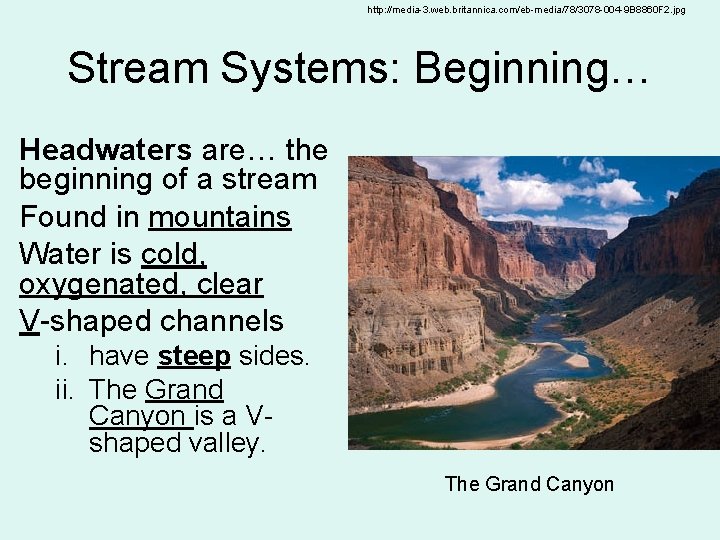 http://media-3.web.britannica.com/eb-media/78/3078-004-9B8860F2.jpg

Stream Systems: Beginning…

Headwaters are… the beginning of a stream

Found in mountains

Water is cold, oxygenated, clear

V-shaped channels

i. have steep sides.

ii. The Grand Canyon is a V-shaped valley.

The Grand Canyon